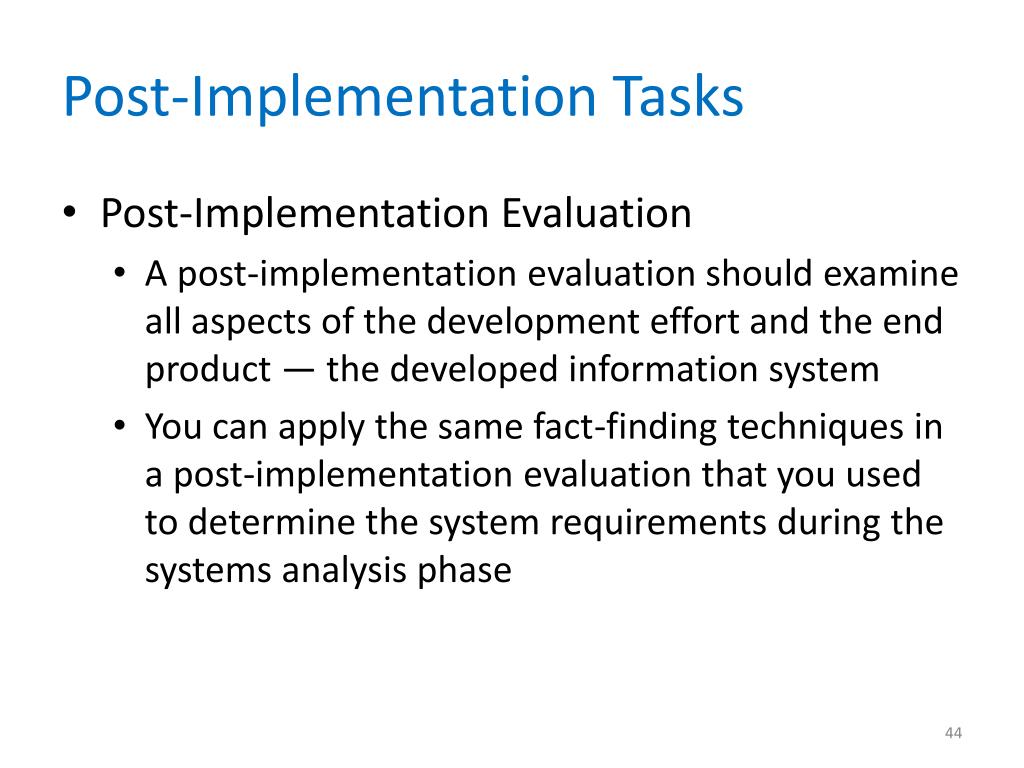 Post-Implementation Tasks

• Post-Implementation Evaluation
  • A post-implementation evaluation should examine all aspects of the development effort and the end product — the developed information system
  • You can apply the same fact-finding techniques in a post-implementation evaluation that you used to determine the system requirements during the systems analysis phase

44